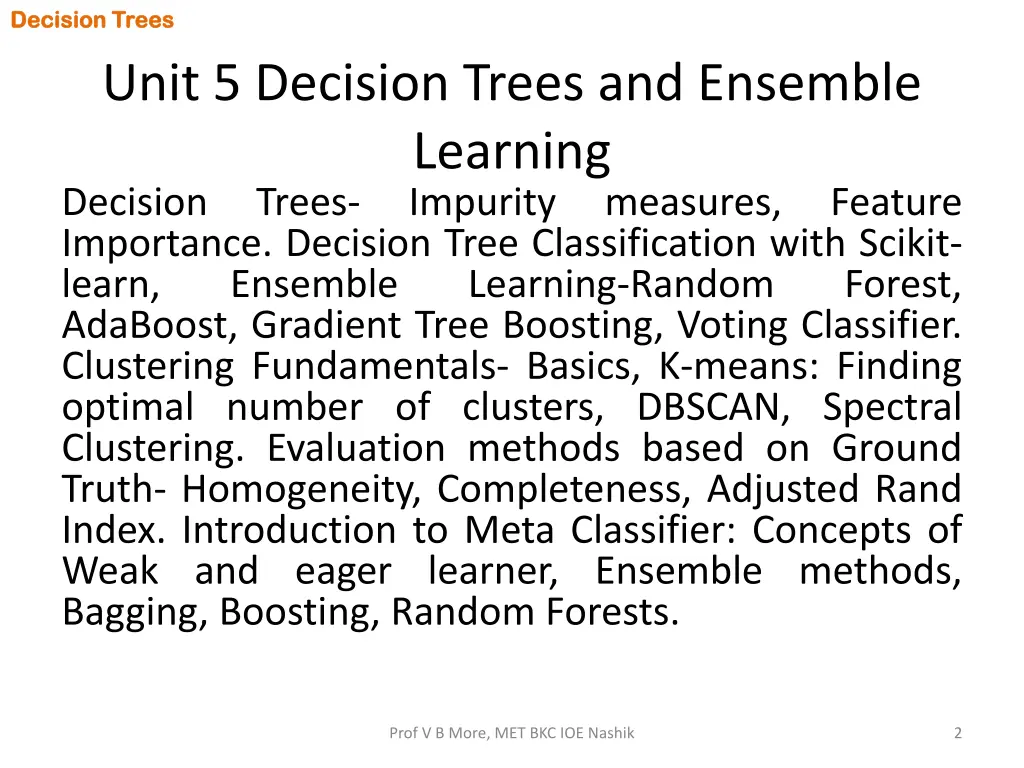 Decision Trees

Unit 5 Decision Trees and Ensemble Learning

Decision Trees- Impurity measures, Feature Importance. Decision Tree Classification with Scikit-learn, Ensemble Learning-Random Forest, AdaBoost, Gradient Tree Boosting, Voting Classifier. Clustering Fundamentals- Basics, K-means: Finding optimal number of clusters, DBSCAN, Spectral Clustering. Evaluation methods based on Ground Truth- Homogeneity, Completeness, Adjusted Rand Index. Introduction to Meta Classifier: Concepts of Weak and eager learner, Ensemble methods, Bagging, Boosting, Random Forests.

Prof V B More, MET BKC IOE Nashik

2